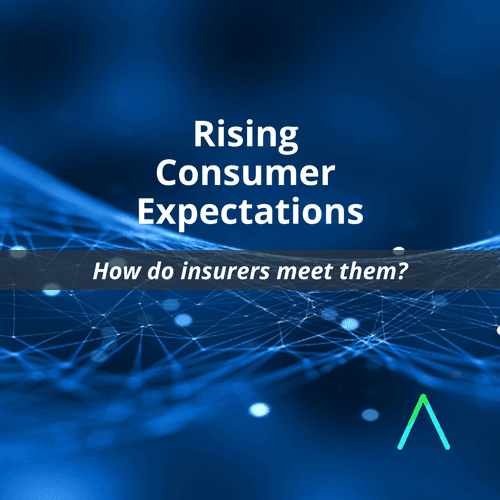 Rising Consumer Expectations

How do insurers meet them?